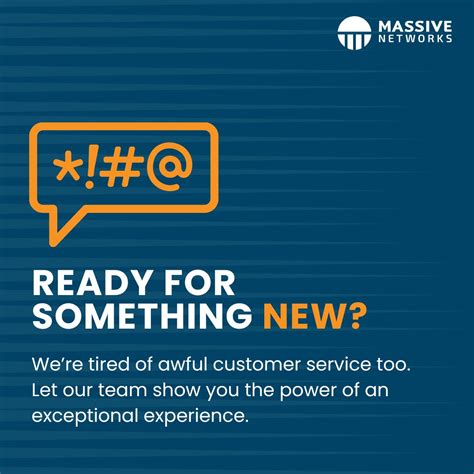 MASSIVE
NETWORKS

*!#@

READY FOR SOMETHING NEW?

We're tired of awful customer service too. Let our team show you the power of an exceptional experience.